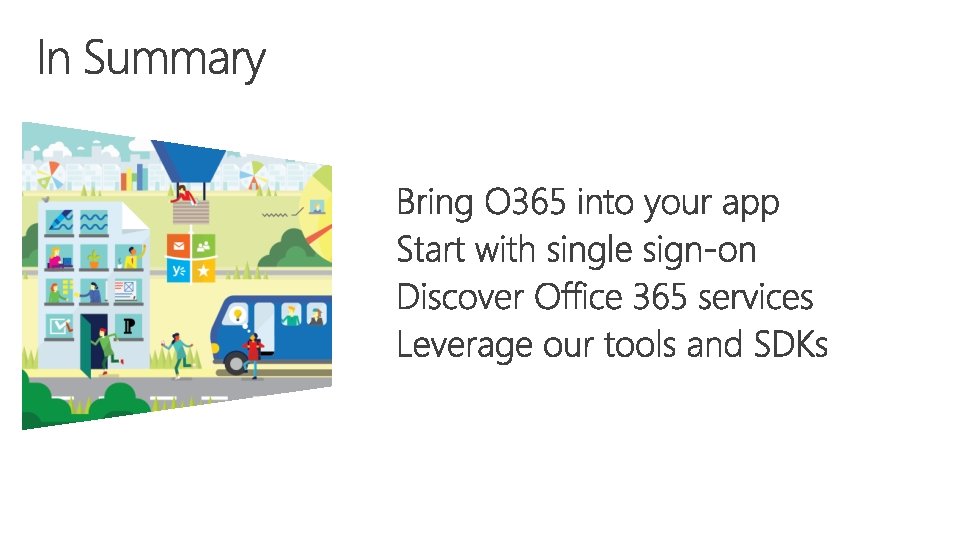 In Summary

Bring O365 into your app
Start with single sign-on
Discover Office 365 services
Leverage our tools and SDKs